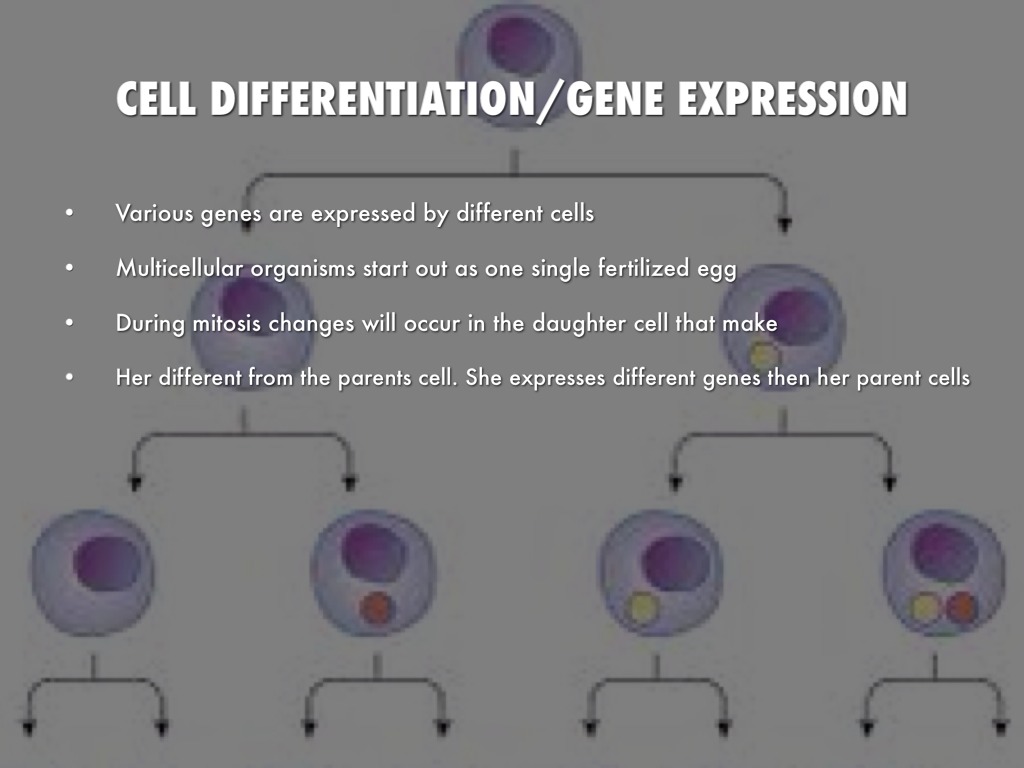 CELL DIFFERENTIATION/GENE EXPRESSION

• Various genes are expressed by different cells

• Multicellular organisms start out as one single fertilized egg

• During mitosis changes will occur in the daughter cell that make

• Her different from the parents cell. She expresses different genes then her parent cells